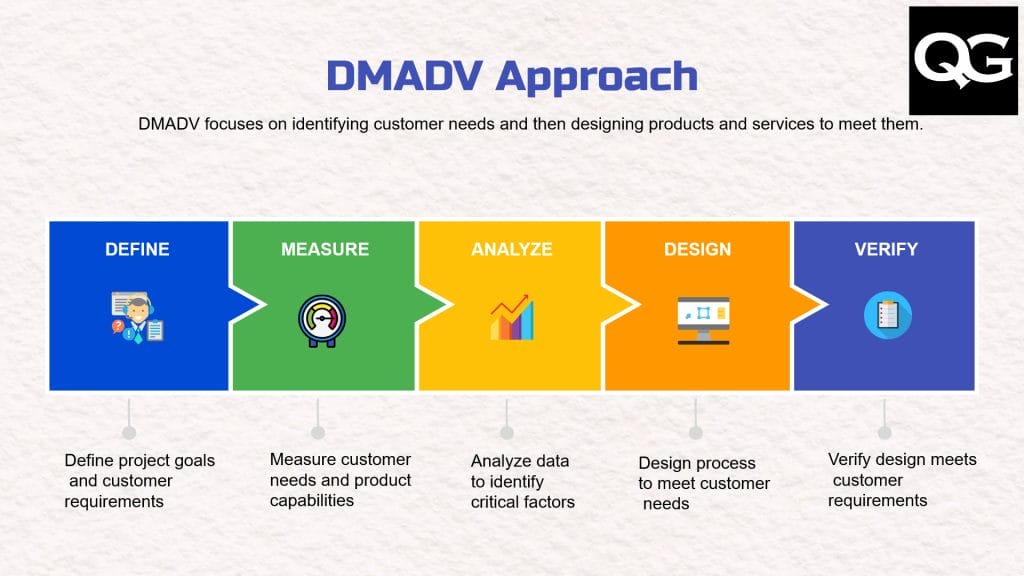 QG

DMADV Approach

DMADV focuses on identifying customer needs and then designing products and services to meet them.

DEFINE

MEASURE

ANALYZE

DESIGN

VERIFY

Define project goals and customer requirements

Measure customer needs and product capabilities

Analyze data to identify critical factors

Design process to meet customer needs

Verify design meets customer requirements